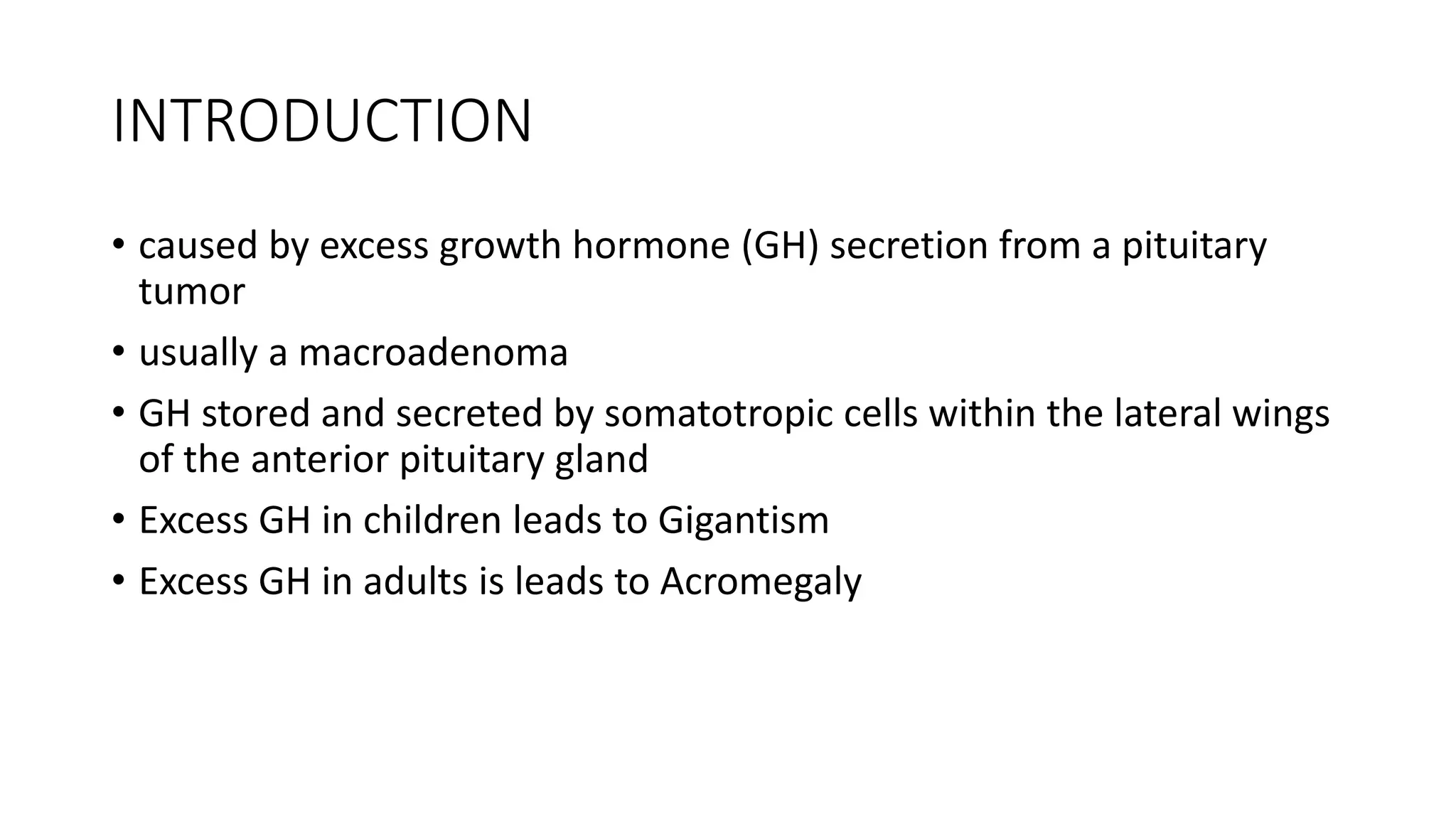 INTRODUCTION

• caused by excess growth hormone (GH) secretion from a pituitary tumor

• usually a macroadenoma

• GH stored and secreted by somatotropic cells within the lateral wings of the anterior pituitary gland

• Excess GH in children leads to Gigantism

• Excess GH in adults is leads to Acromegaly